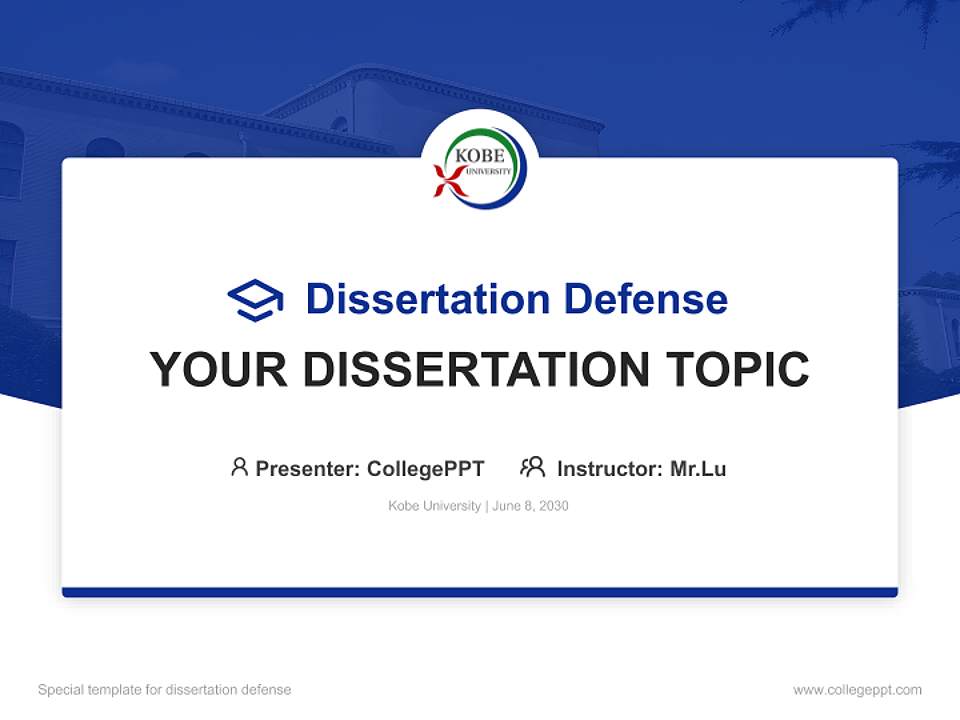 KOBE
UNIVERSITY

Dissertation Defense

YOUR DISSERTATION TOPIC

Presenter: CollegePPT Instructor: Mr.Lu

Kobe University | June 8, 2030

Special template for dissertation defense

www.collegeppt.com